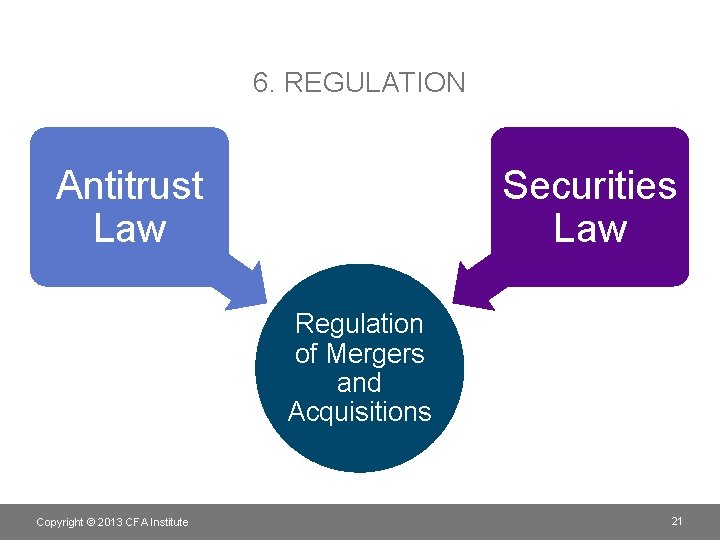 6. REGULATION

Antitrust Law

Securities Law

Regulation of Mergers and Acquisitions

Copyright © 2013 CFA Institute

21